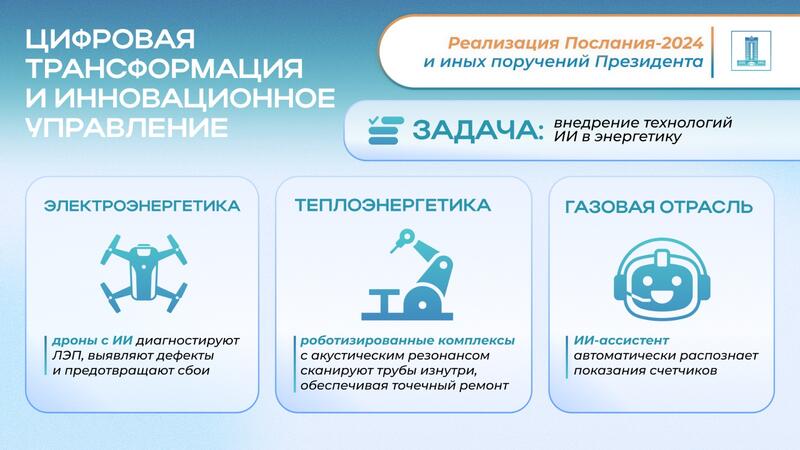 ЦИФРОВАЯ ТРАНСФОРМАЦИЯ И ИННОВАЦИОННОЕ УПРАВЛЕНИЕ

Реализация Послания-2024 и иных поручений Президента

ЗАДАЧА: внедрение технологий ИИ в энергетику

ЭЛЕКТРОЭНЕРГЕТИКА

дроны с ИИ диагностируют ЛЭП, выявляют дефекты и предотвращают сбои

ТЕПЛОЭНЕРГЕТИКА

роботизированные комплексы с акустическим резонансом сканируют трубы изнутри, обеспечивая точечный ремонт

ГАЗОВАЯ ОТРАСЛЬ

ИИ-ассистент автоматически распознает показания счетчиков